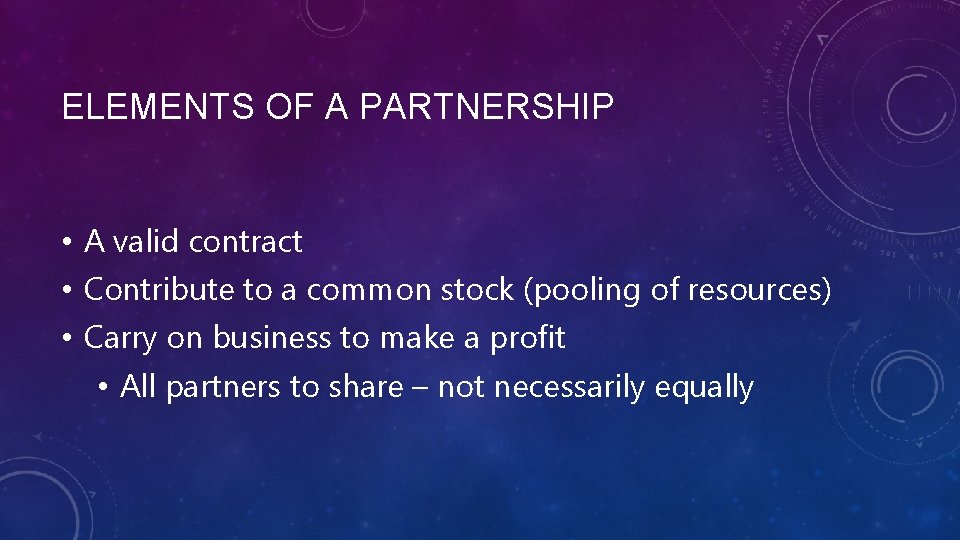 ELEMENTS OF A PARTNERSHIP

• A valid contract
• Contribute to a common stock (pooling of resources)
• Carry on business to make a profit
  • All partners to share – not necessarily equally